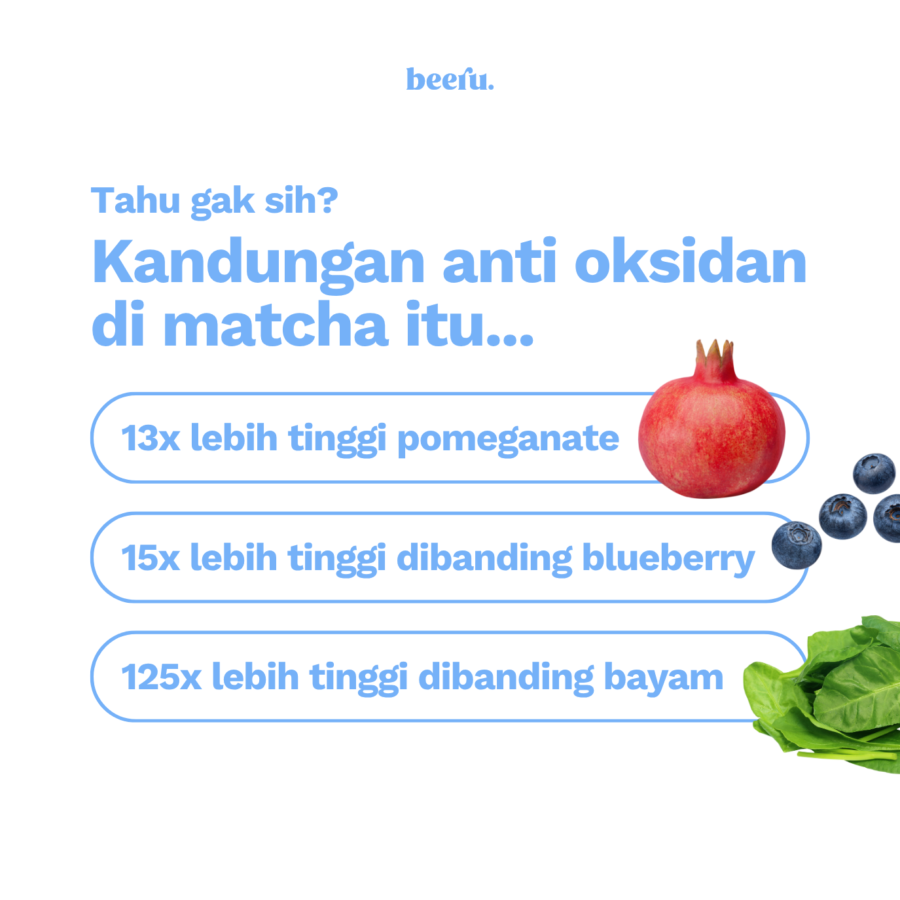 beeru.

Tahu gak sih?

Kandungan anti oksidan di matcha itu...

13x lebih tinggi pomeganate

15x lebih tinggi dibanding blueberry

125x lebih tinggi dibanding bayam